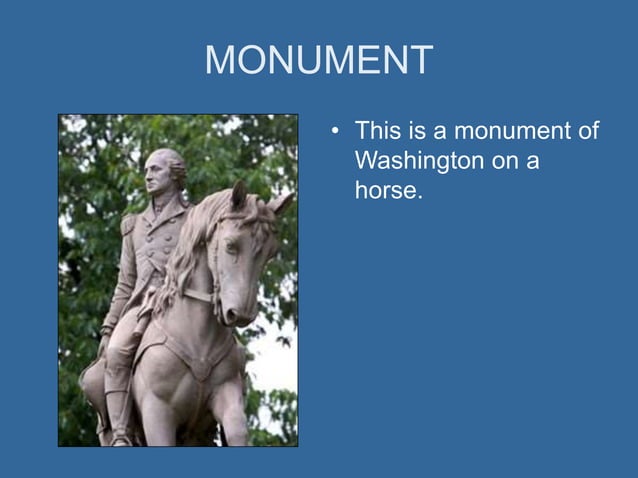 MONUMENT

• This is a monument of Washington on a horse.